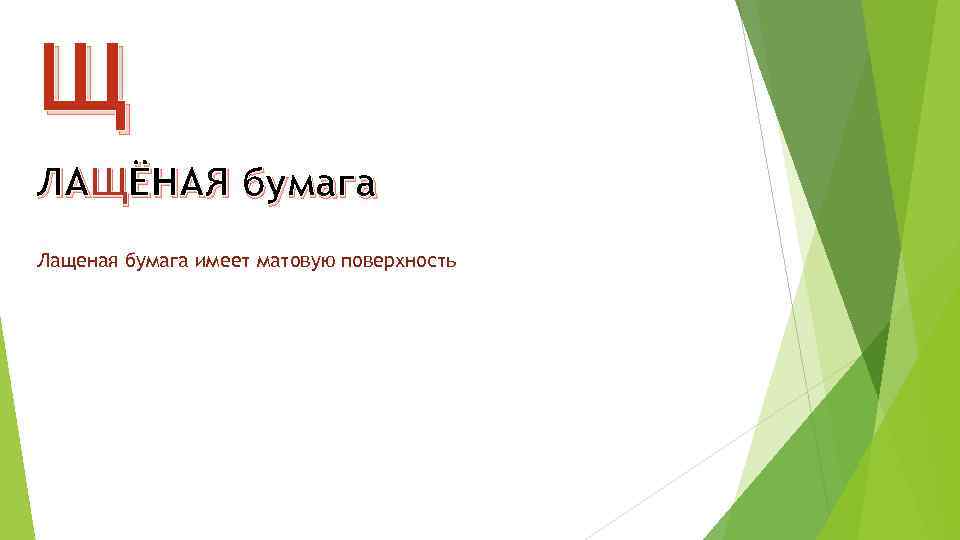 Щ

ЛАЩЁНАЯ бумага

Лащеная бумага имеет матовую поверхность